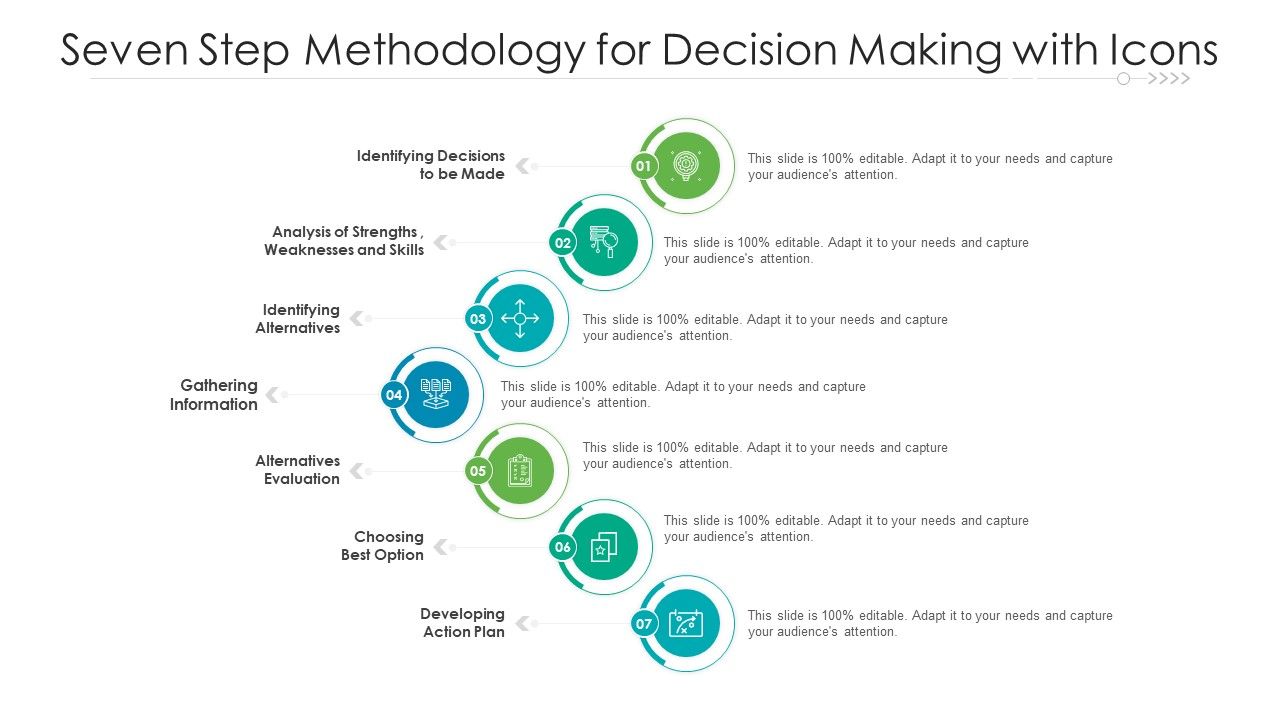 Seven Step Methodology for Decision Making with Icons

Identifying Decisions to be Made

01

This slide is 100% editable. Adapt it to your needs and capture your audience's attention.

Analysis of Strengths , Weaknesses and Skills

02

This slide is 100% editable. Adapt it to your needs and capture your audience's attention.

Identifying Alternatives

03

This slide is 100% editable. Adapt it to your needs and capture your audience's attention.

Gathering Information

04

This slide is 100% editable. Adapt it to your needs and capture your audience's attention.

Alternatives Evaluation

05

This slide is 100% editable. Adapt it to your needs and capture your audience's attention.

Choosing Best Option

06

This slide is 100% editable. Adapt it to your needs and capture your audience's attention.

Developing Action Plan

07

This slide is 100% editable. Adapt it to your needs and capture your audience's attention.